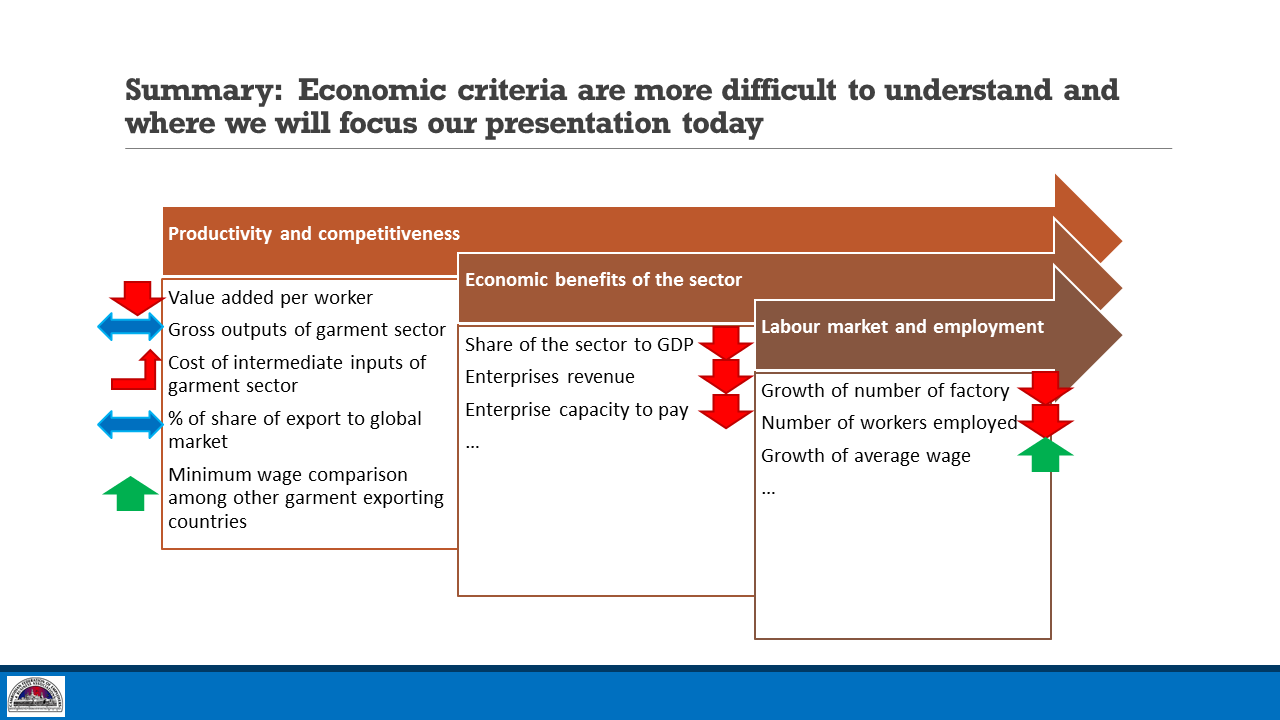 Summary: Economic criteria are more difficult to understand and where we will focus our presentation today

Productivity and competitiveness

Value added per worker
Gross outputs of garment sector
Cost of intermediate inputs of garment sector
% of share of export to global market
Minimum wage comparison among other garment exporting countries

Economic benefits of the sector

Share of the sector to GDP
Enterprises revenue
Enterprise capacity to pay
…

Labour market and employment

Growth of number of factory
Number of workers employed
Growth of average wage
…